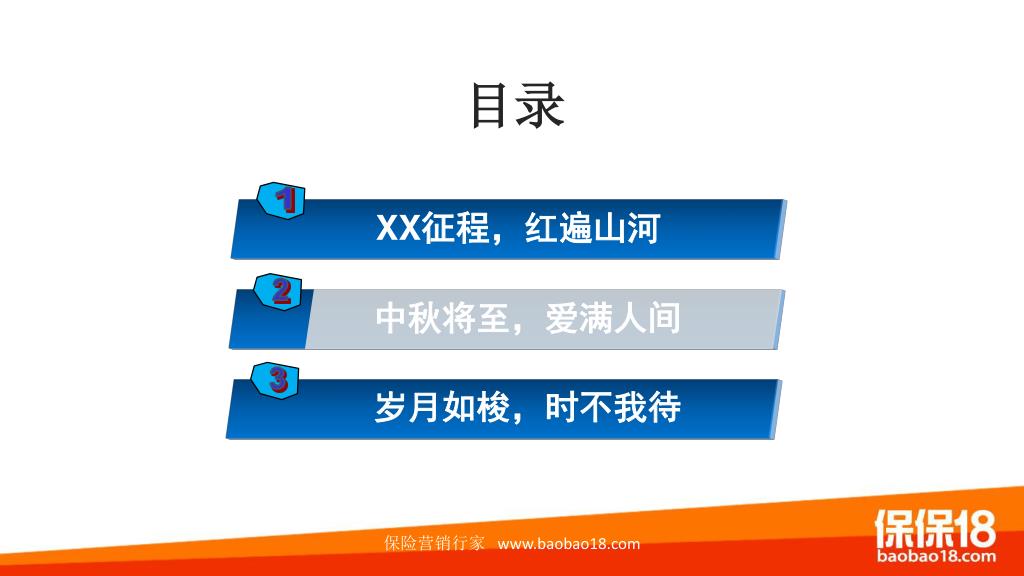 目录

1
XX征程，红遍山河

2
中秋将至，爱满人间

3
岁月如梭，时不我待

保险营销行家 www.baobao18.com

保保18
baobao18.com